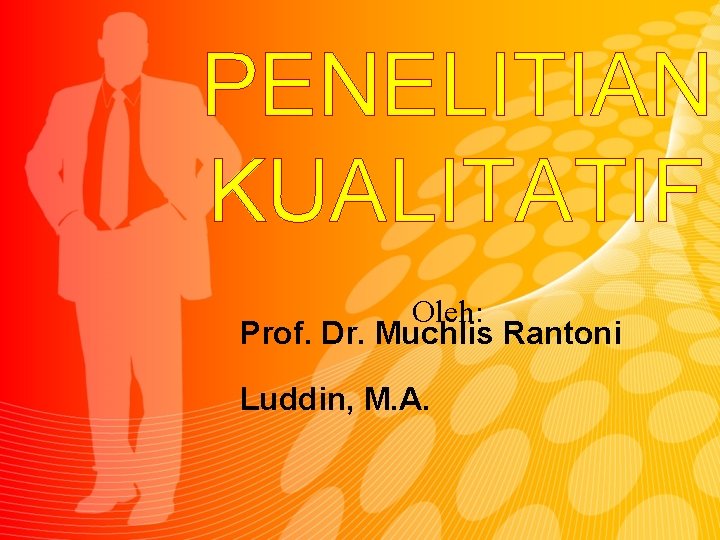 PENELITIAN KUALITATIF

Oleh:

Prof. Dr. Muchlis Rantoni Luddin, M.A.